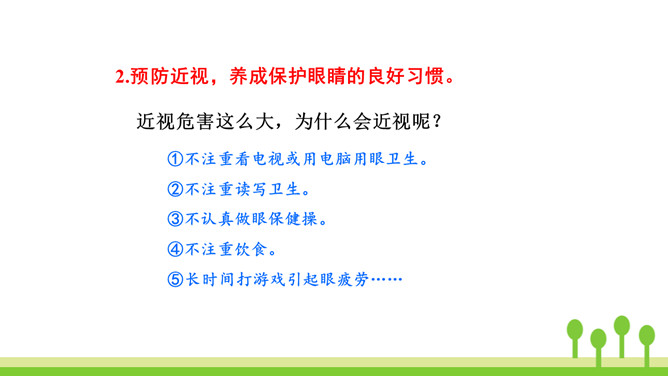 2.预防近视，养成保护眼睛的良好习惯。

近视危害这么大，为什么会近视呢？

①不注重看电视或用电脑用眼卫生。

②不注重读写卫生。

③不认真做眼保健操。

④不注重饮食。

⑤长时间打游戏引起眼疲劳……